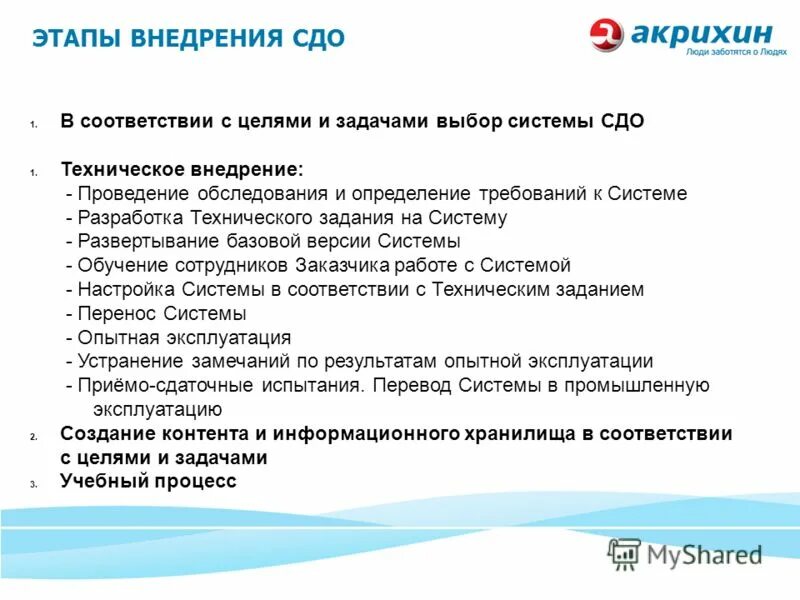 ЭТАПЫ ВНЕДРЕНИЯ СДО

акрихин
Люди заботятся о Людях

1. В соответствии с целями и задачами выбор системы СДО

1. Техническое внедрение:
- Проведение обследования и определение требований к Системе
- Разработка Технического задания на Систему
- Развертывание базовой версии Системы
- Обучение сотрудников Заказчика работе с Системой
- Настройка Системы в соответствии с Техническим заданием
- Перенос Системы
- Опытная эксплуатация
- Устранение замечаний по результатам опытной эксплуатации
- Приёмо-сдаточные испытания. Перевод Системы в промышленную эксплуатацию

2. Создание контента и информационного хранилища в соответствии с целями и задачами

3. Учебный процесс

MyShared